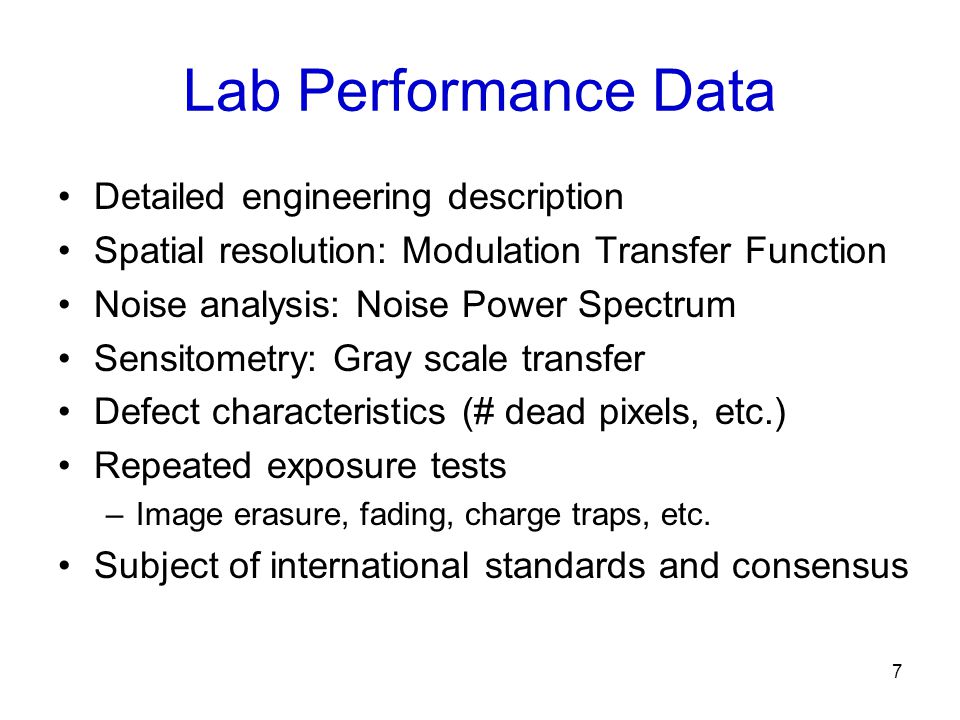 Lab Performance Data

• Detailed engineering description
• Spatial resolution: Modulation Transfer Function
• Noise analysis: Noise Power Spectrum
• Sensitometry: Gray scale transfer
• Defect characteristics (# dead pixels, etc.)
• Repeated exposure tests
  – Image erasure, fading, charge traps, etc.
• Subject of international standards and consensus

7